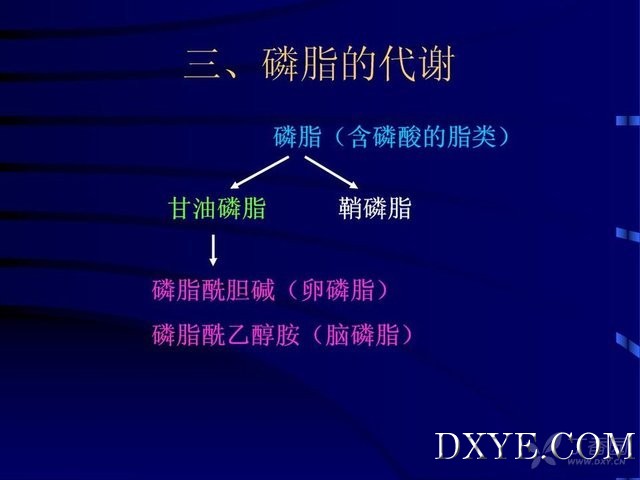 三、磷脂的代谢

磷脂（含磷酸的脂类）

甘油磷脂

鞘磷脂

磷脂酰胆碱（卵磷脂）

磷脂酰乙醇胺（脑磷脂）

DXYE.COM

WWW.DXY.CN